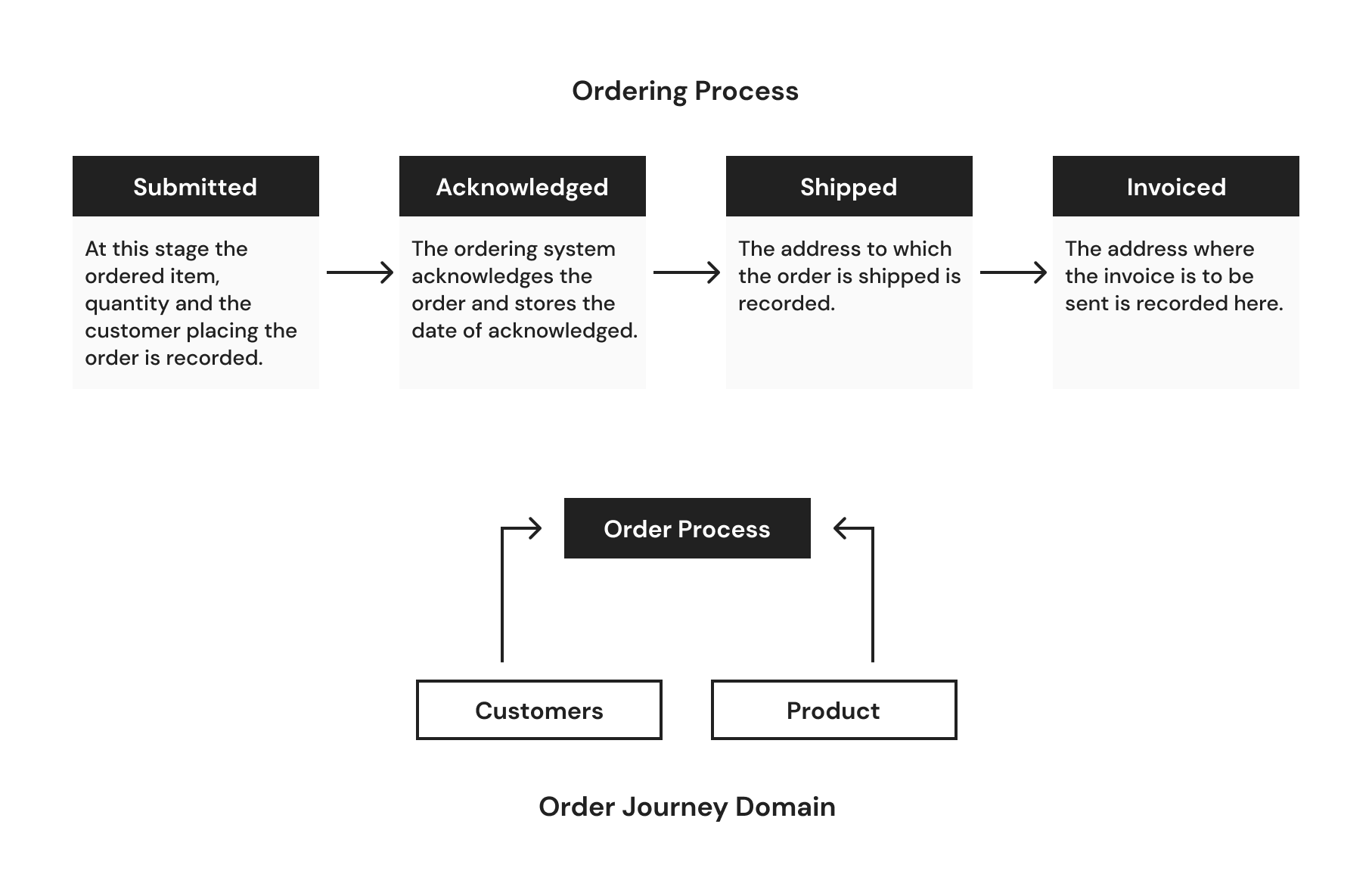 Ordering Process

Submitted

At this stage the ordered item, quantity and the customer placing the order is recorded.

Acknowledged

The ordering system acknowledges the order and stores the date of acknowledged.

Shipped

The address to which the order is shipped is recorded.

Invoiced

The address where the invoice is to be sent is recorded here.

Order Process

Customers

Product

Order Journey Domain